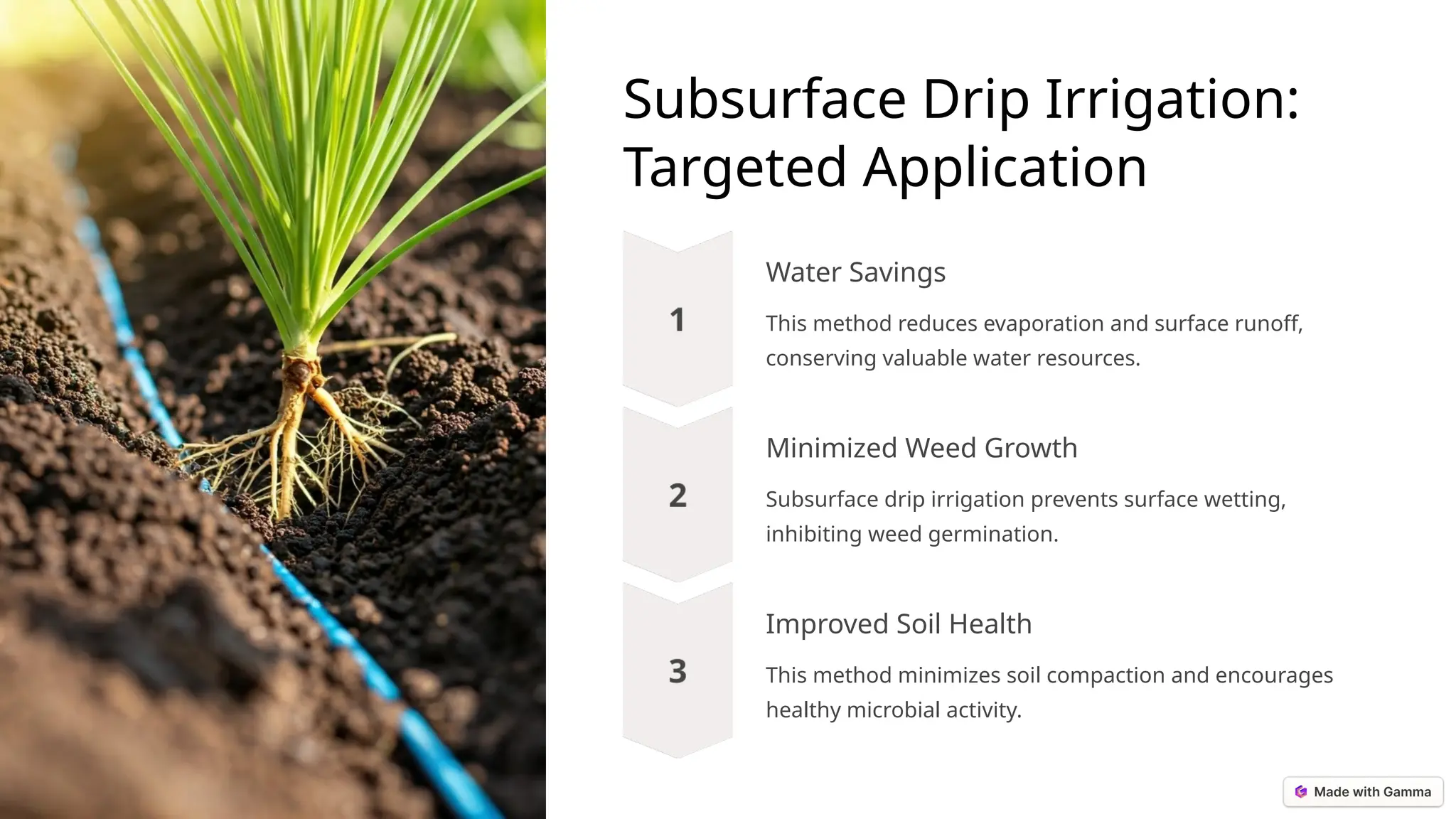 Subsurface Drip Irrigation: Targeted Application

1

Water Savings

This method reduces evaporation and surface runoff, conserving valuable water resources.

2

Minimized Weed Growth

Subsurface drip irrigation prevents surface wetting, inhibiting weed germination.

3

Improved Soil Health

This method minimizes soil compaction and encourages healthy microbial activity.

Made with Gamma